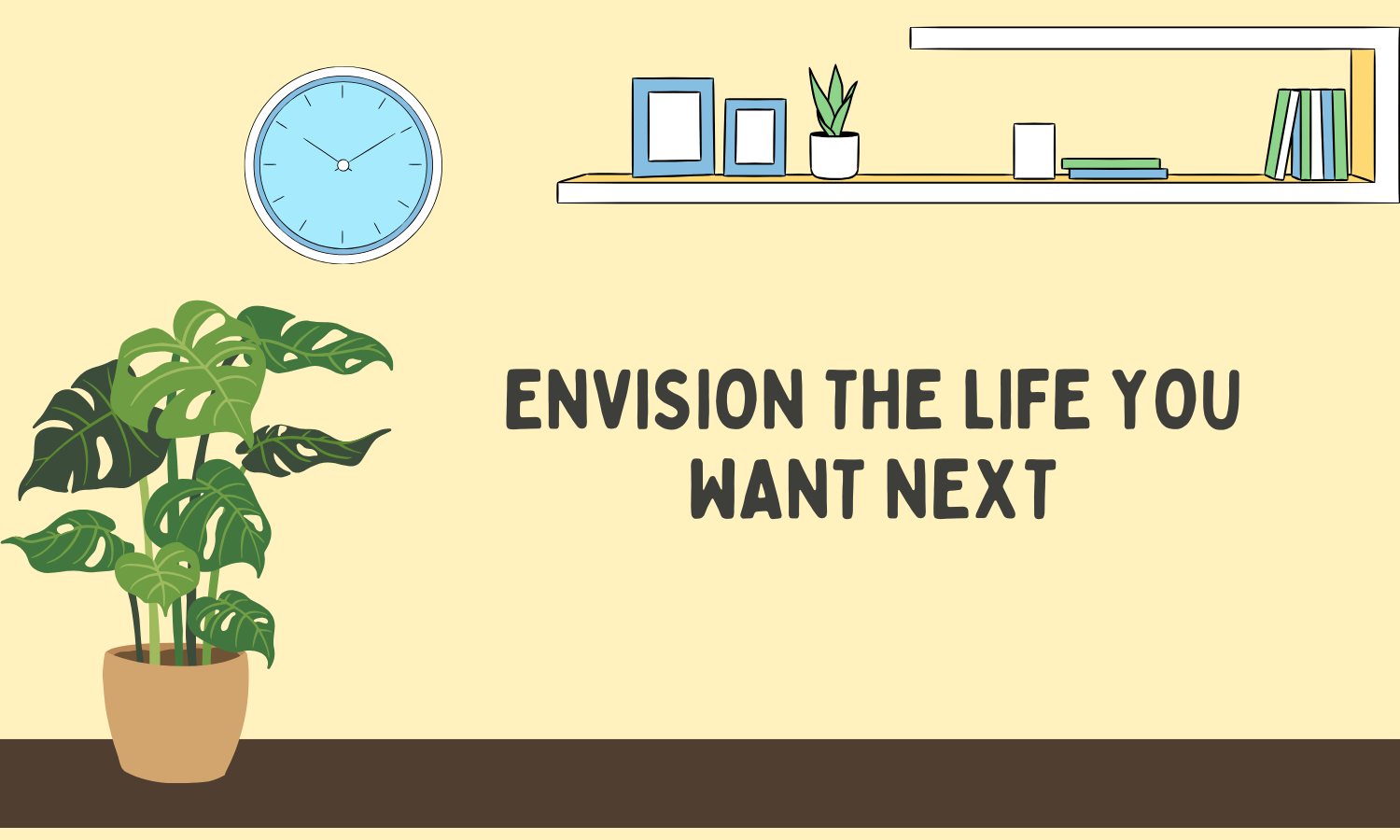 ENVISION THE LIFE YOU WANT NEXT